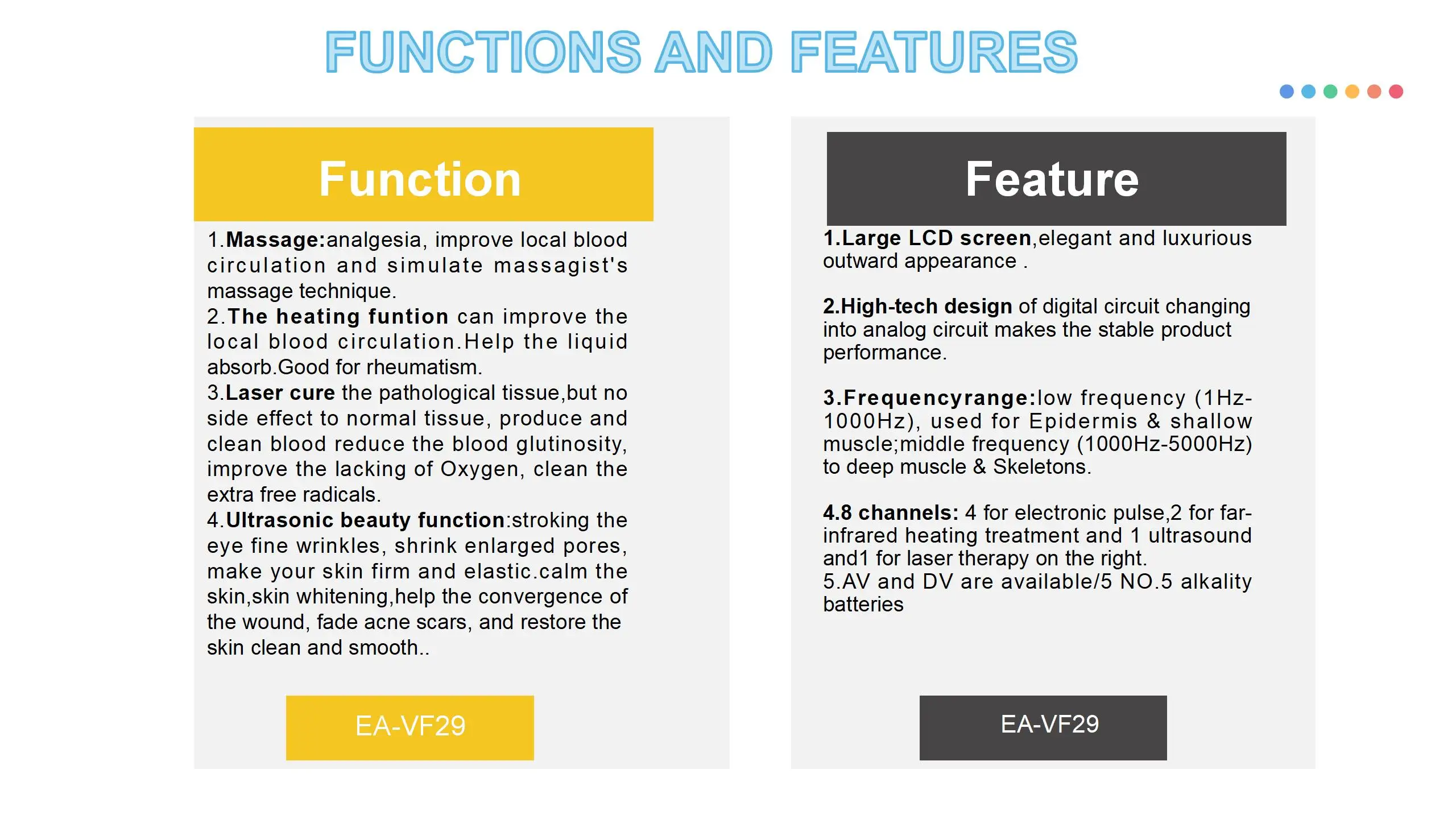 FUNCTIONS AND FEATURES

Function

1.Massage:analgesia, improve local blood circulation and simulate massagist's massage technique.
2.The heating funtion can improve the local blood circulation.Help the liquid absorb.Good for rheumatism.
3.Laser cure the pathological tissue,but no side effect to normal tissue, produce and clean blood reduce the blood glutinosity, improve the lacking of Oxygen, clean the extra free radicals.
4.Ultrasonic beauty function:stroking the eye fine wrinkles, shrink enlarged pores, make your skin firm and elastic.calm the skin,skin whitening,help the convergence of the wound, fade acne scars, and restore the skin clean and smooth..

EA-VF29

Feature

1.Large LCD screen,elegant and luxurious outward appearance .

2.High-tech design of digital circuit changing into analog circuit makes the stable product performance.

3.Frequencyrange:low frequency (1Hz-1000Hz), used for Epidermis & shallow muscle;middle frequency (1000Hz-5000Hz) to deep muscle & Skeletons.

4.8 channels: 4 for electronic pulse,2 for far-infrared heating treatment and 1 ultrasound and1 for laser therapy on the right.
5.AV and DV are available/5 NO.5 alkality batteries

EA-VF29